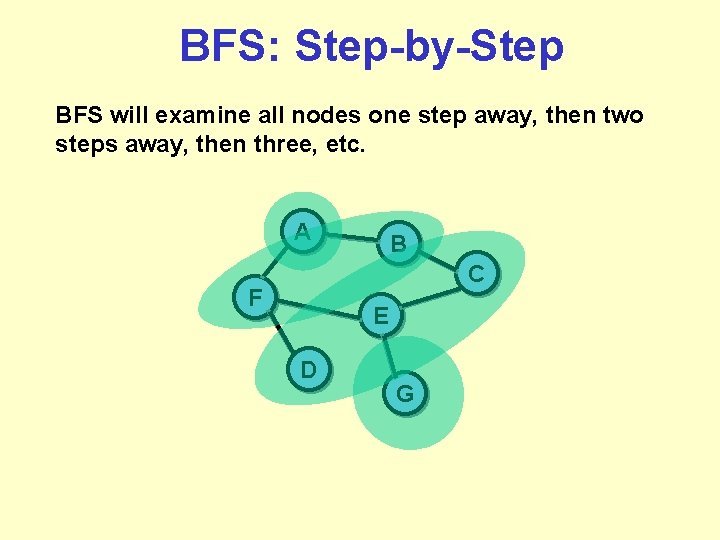 BFS: Step-by-Step

BFS will examine all nodes one step away, then two steps away, then three, etc.

A
B
C
F
E
D
G